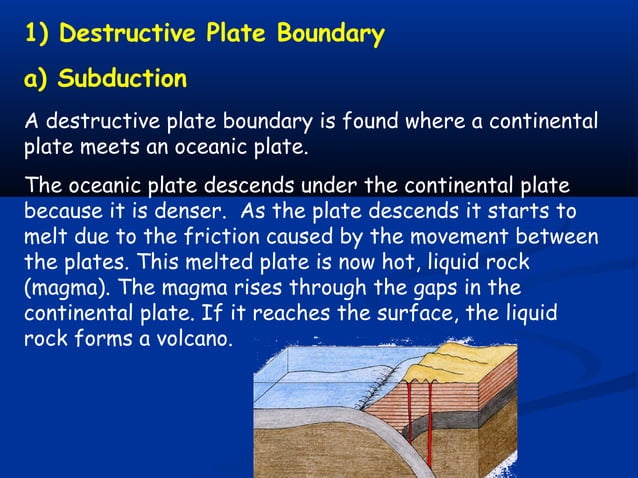 1) Destructive Plate Boundary

a) Subduction

A destructive plate boundary is found where a continental plate meets an oceanic plate.

The oceanic plate descends under the continental plate because it is denser. As the plate descends it starts to melt due to the friction caused by the movement between the plates. This melted plate is now hot, liquid rock (magma). The magma rises through the gaps in the continental plate. If it reaches the surface, the liquid rock forms a volcano.